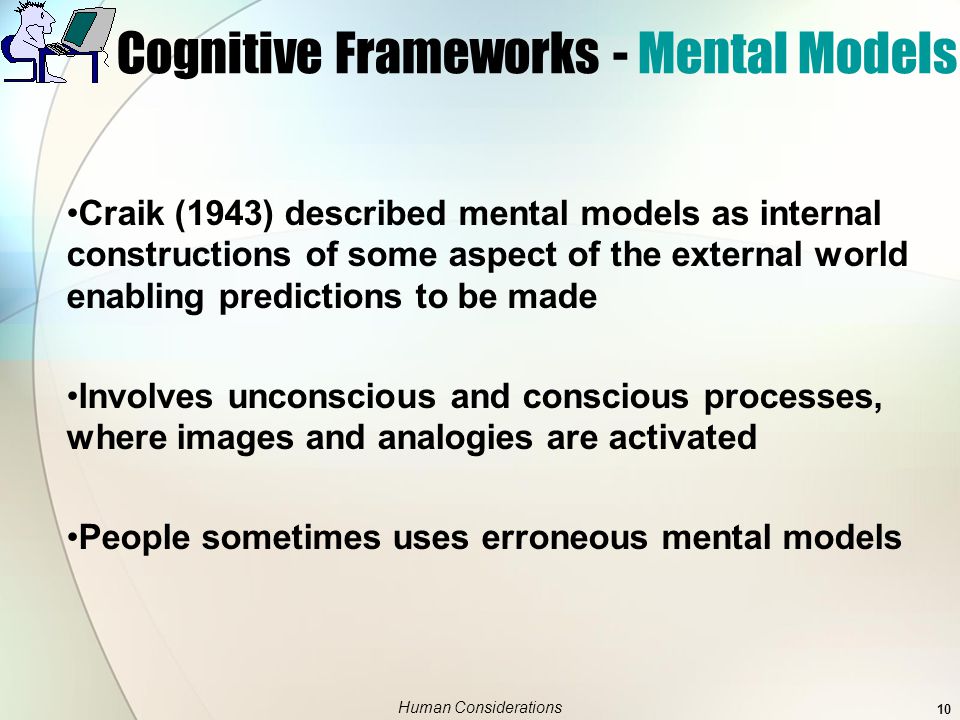 Cognitive Frameworks - Mental Models

•Craik (1943) described mental models as internal constructions of some aspect of the external world enabling predictions to be made

•Involves unconscious and conscious processes, where images and analogies are activated

•People sometimes uses erroneous mental models

Human Considerations

10